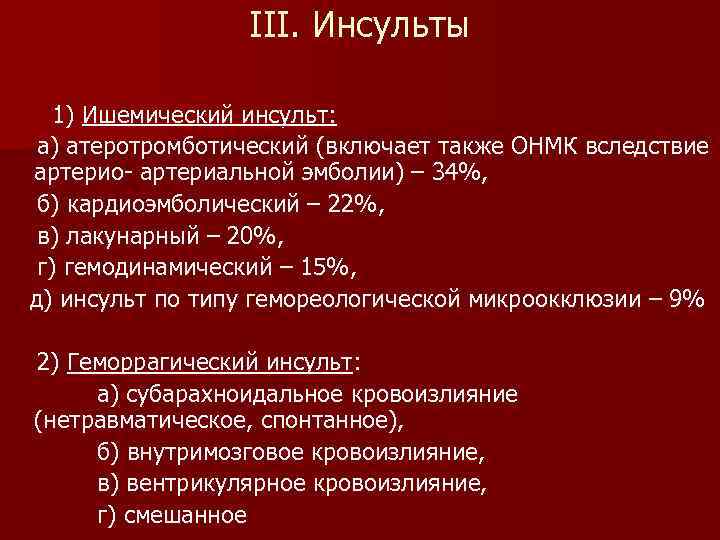 III. Инсульты

1) Ишемический инсульт:
а) атеротромботический (включает также ОНМК вследствие артерио- артериальной эмболии) – 34%,
б) кардиоэмболический – 22%,
в) лакунарный – 20%,
г) гемодинамический – 15%,
д) инсульт по типу гемореологической микроокклюзии – 9%

2) Геморрагический инсульт:
а) субарахноидальное кровоизлияние (нетравматическое, спонтанное),
б) внутримозговое кровоизлияние,
в) вентрикулярное кровоизлияние,
г) смешанное